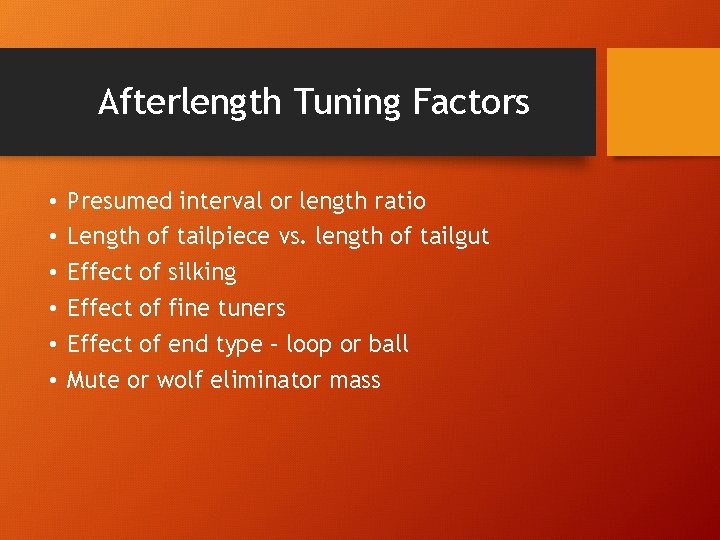 Afterlength Tuning Factors

• Presumed interval or length ratio
• Length of tailpiece vs. length of tailgut
• Effect of silking
• Effect of fine tuners
• Effect of end type – loop or ball
• Mute or wolf eliminator mass